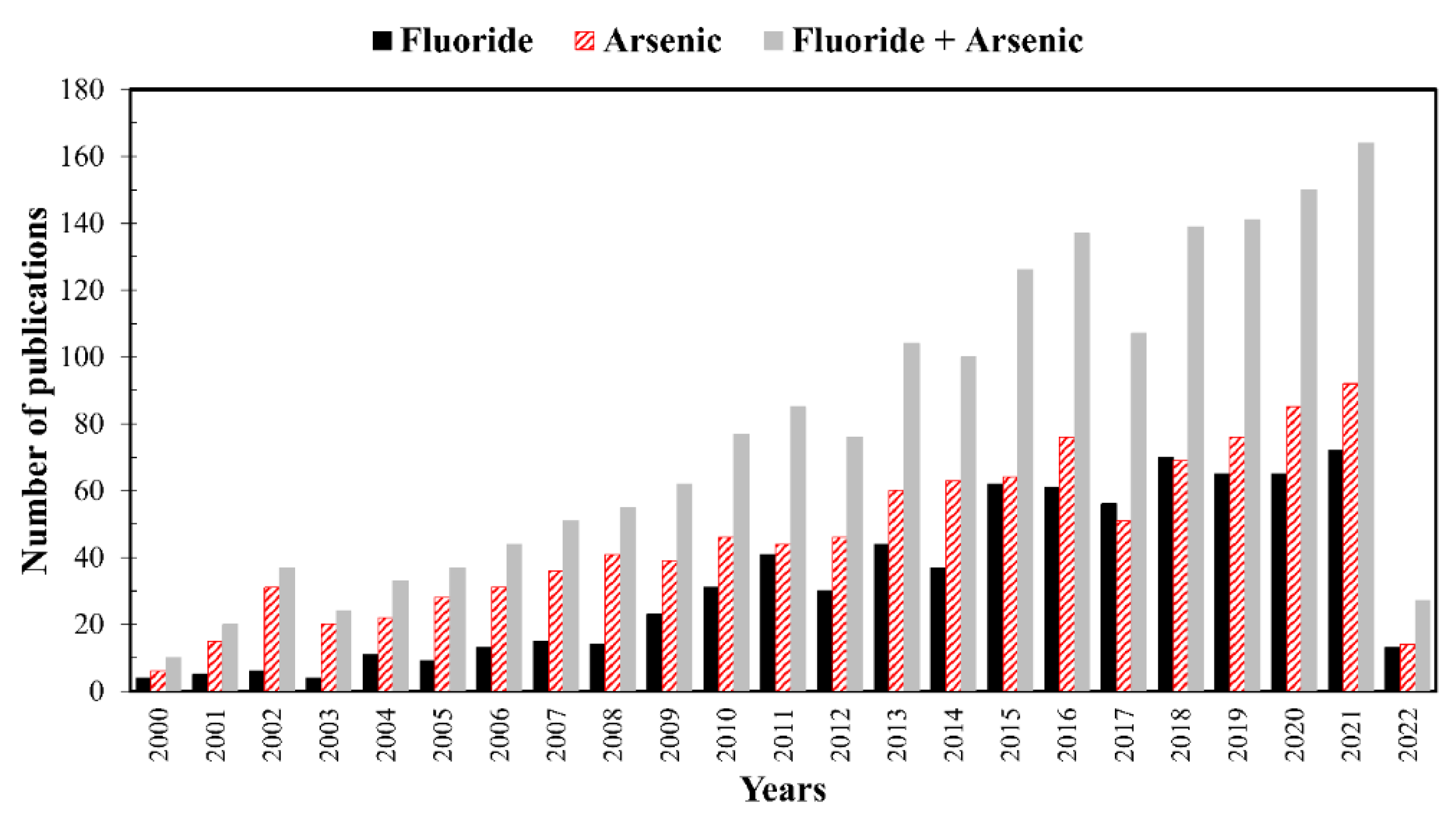 Fluoride Arsenic Fluoride + Arsenic

Number of publications

180
160
140
120
100
80
60
40
20
0

2000 2001 2002 2003 2004 2005 2006 2007 2008 2009 2010 2011 2012 2013 2014 2015 2016 2017 2018 2019 2020 2021 2022

Years